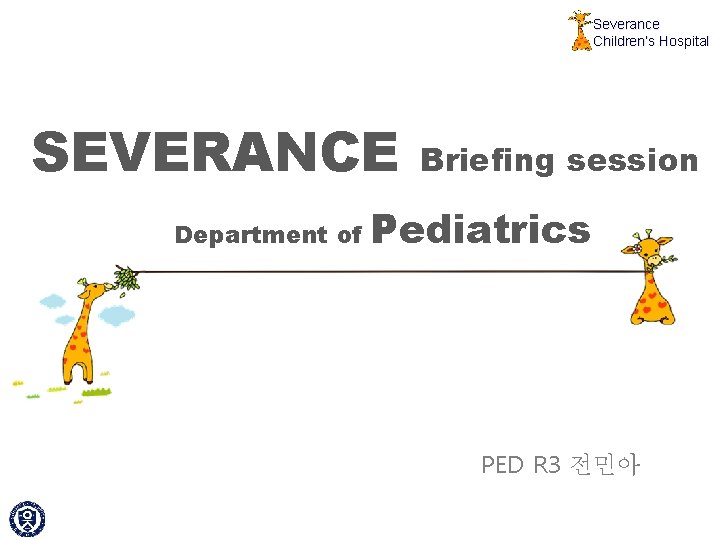 Severance Children's Hospital

SEVERANCE Briefing session

Department of Pediatrics

PED R3 전민아